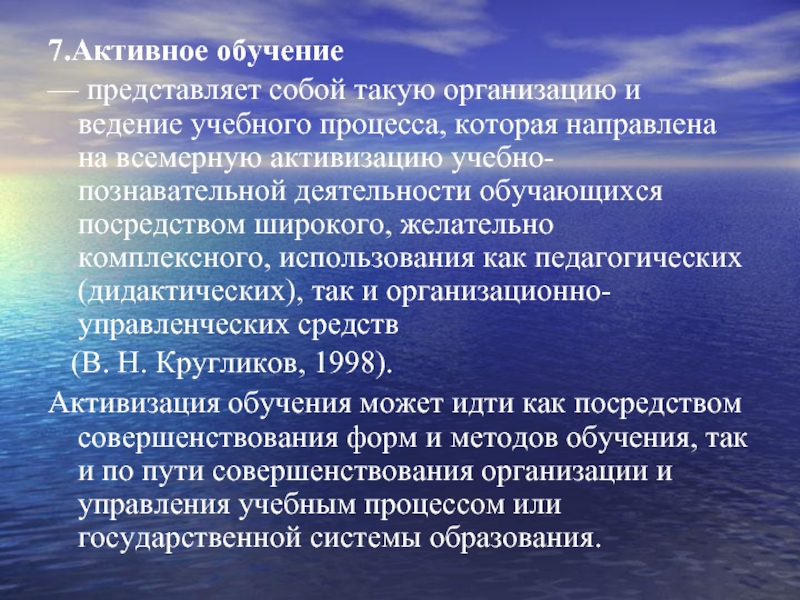 7.Активное обучение

— представляет собой такую организацию и ведение учебного процесса, которая направлена на всемерную активизацию учебно-познавательной деятельности обучающихся посредством широкого, желательно комплексного, использования как педагогических (дидактических), так и организационно-управленческих средств

(В. Н. Кругликов, 1998).

Активизация обучения может идти как посредством совершенствования форм и методов обучения, так и по пути совершенствования организации и управления учебным процессом или государственной системы образования.